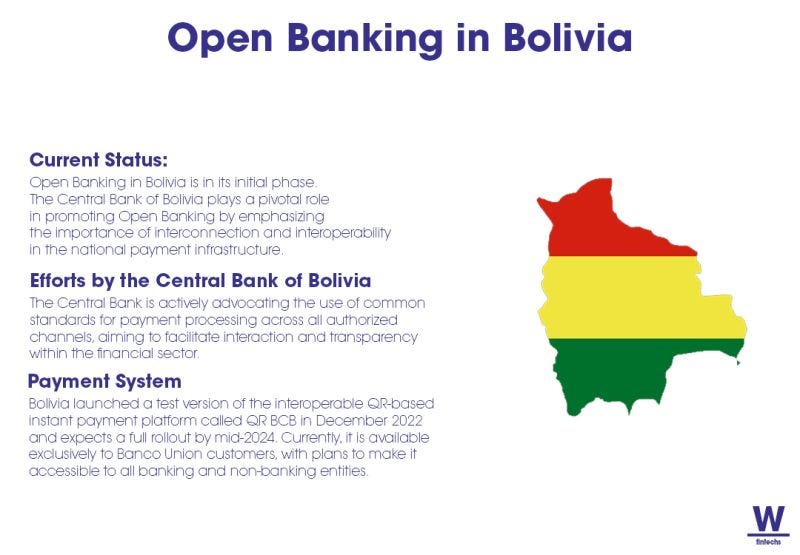 Open Banking in Bolivia

Current Status:
Open Banking in Bolivia is in its initial phase. The Central Bank of Bolivia plays a pivotal role in promoting Open Banking by emphasizing the importance of interconnection and interoperability in the national payment infrastructure.

Efforts by the Central Bank of Bolivia
The Central Bank is actively advocating the use of common standards for payment processing across all authorized channels, aiming to facilitate interaction and transparency within the financial sector.

Payment System
Bolivia launched a test version of the interoperable QR-based instant payment platform called QR BCB in December 2022 and expects a full rollout by mid-2024. Currently, it is available exclusively to Banco Union customers, with plans to make it accessible to all banking and non-banking entities.

W
fintechs